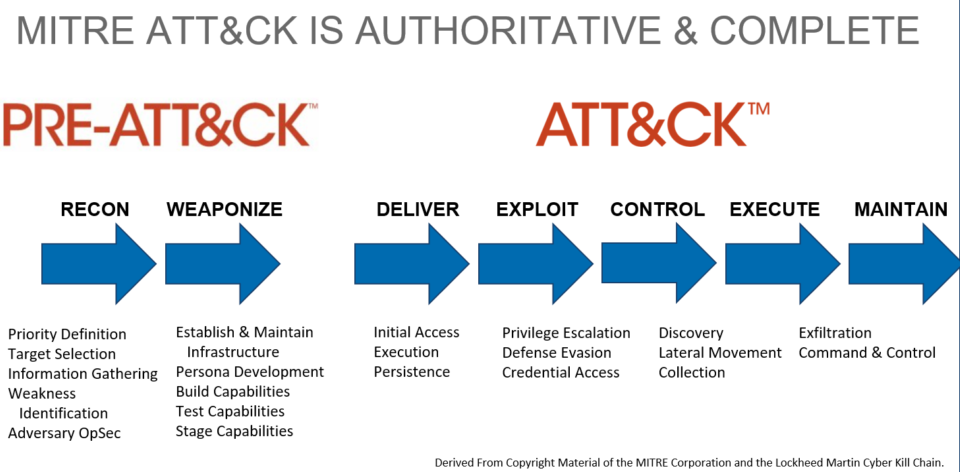 MITRE ATT&CK IS AUTHORITATIVE & COMPLETE

PRE-ATT&CK™

ATT&CK™

RECON

WEAPONIZE

DELIVER

EXPLOIT

CONTROL

EXECUTE

MAINTAIN

Priority Definition
Target Selection
Information Gathering
Weakness Identification
Adversary OpSec

Establish & Maintain Infrastructure
Persona Development
Build Capabilities
Test Capabilities
Stage Capabilities

Initial Access
Execution
Persistence

Privilege Escalation
Defense Evasion
Credential Access

Discovery
Lateral Movement
Collection

Exfiltration
Command & Control

Derived From Copyright Material of the MITRE Corporation and the Lockheed Martin Cyber Kill Chain.